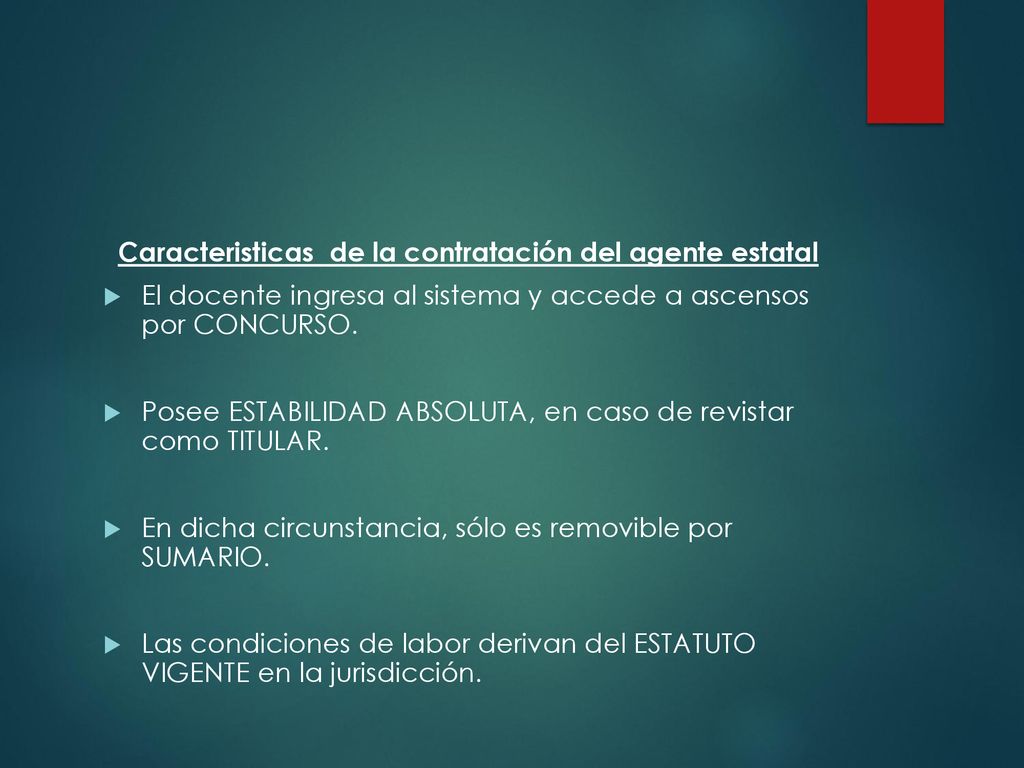 Caracteristicas  de la contratación del agente estatal

El docente ingresa al sistema y accede a ascensos por CONCURSO.

Posee ESTABILIDAD ABSOLUTA, en caso de revistar como TITULAR.

En dicha circunstancia, sólo es removible por SUMARIO.

Las condiciones de labor derivan del ESTATUTO VIGENTE en la jurisdicción.